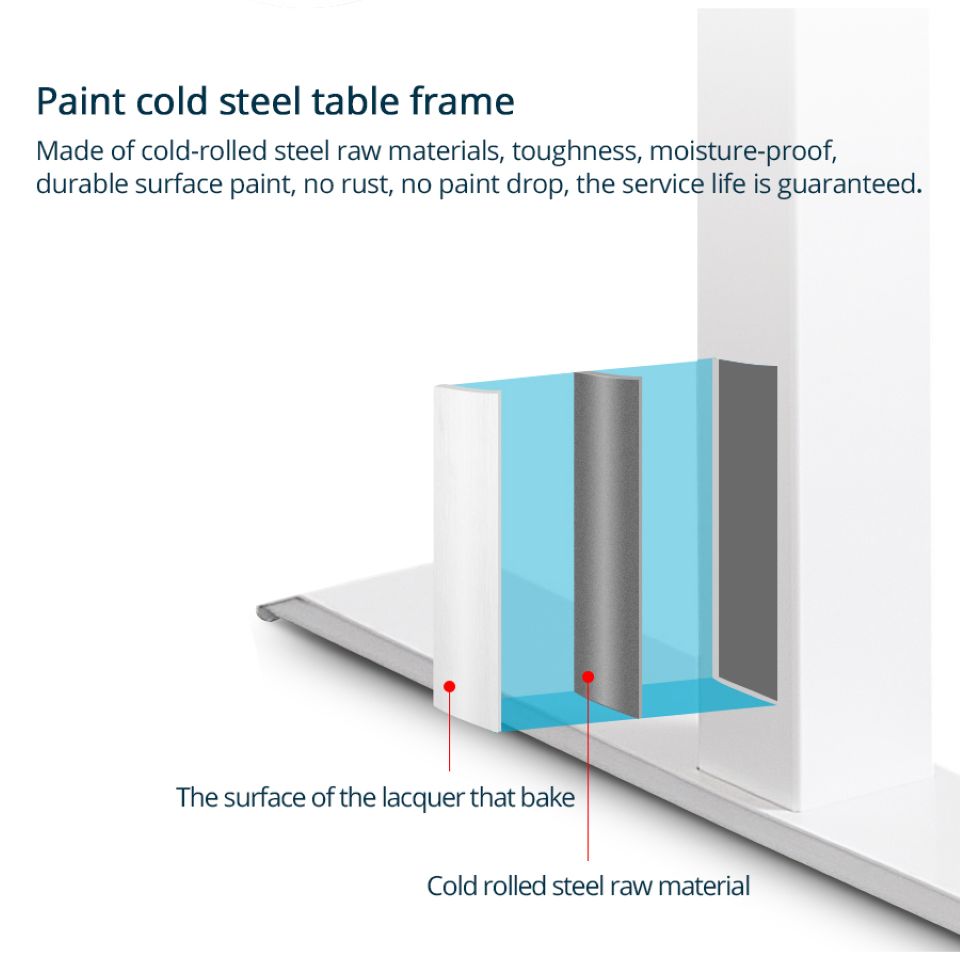 Paint cold steel table frame

Made of cold-rolled steel raw materials, toughness, moisture-proof, durable surface paint, no rust, no paint drop, the service life is guaranteed.

The surface of the lacquer that bake

Cold rolled steel raw material